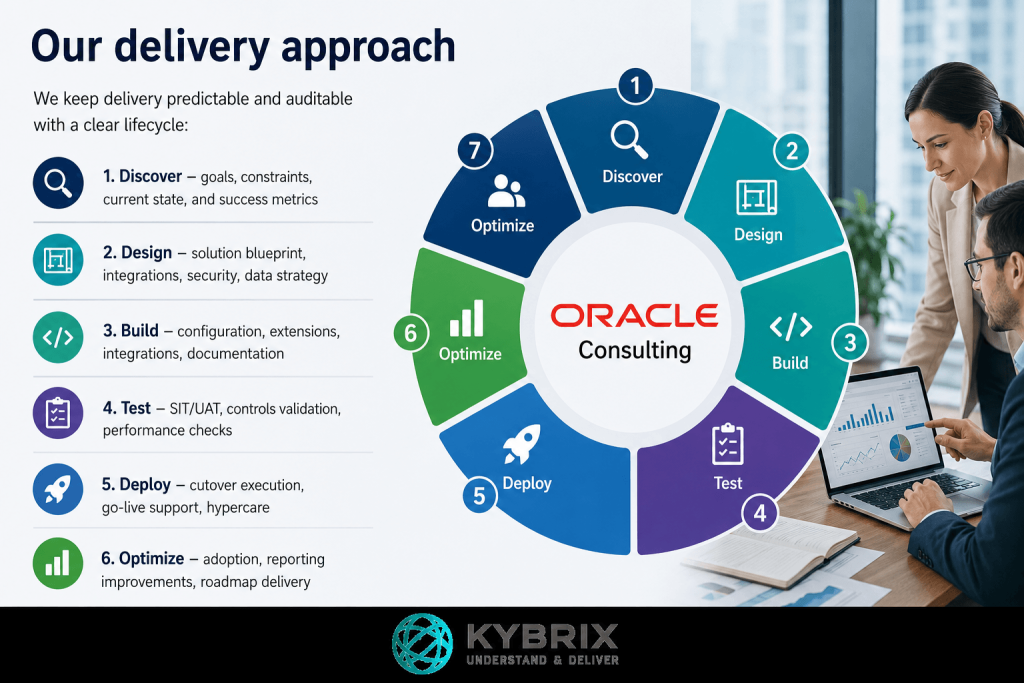 Our delivery approach

We keep delivery predictable and auditable with a clear lifecycle:

1. Discover – goals, constraints, current state, and success metrics

2. Design – solution blueprint, integrations, security, data strategy

3. Build – configuration, extensions, integrations, documentation

4. Test – SIT/UAT, controls validation, performance checks

5. Deploy – cutover execution, go-live support, hypercare

6. Optimize – adoption, reporting improvements, roadmap delivery

1 Discover
2 Design
3 Build
4 Test
5 Deploy
6 Optimize
7 Optimize

ORACLE Consulting

KYBRIX
UNDERSTAND & DELIVER